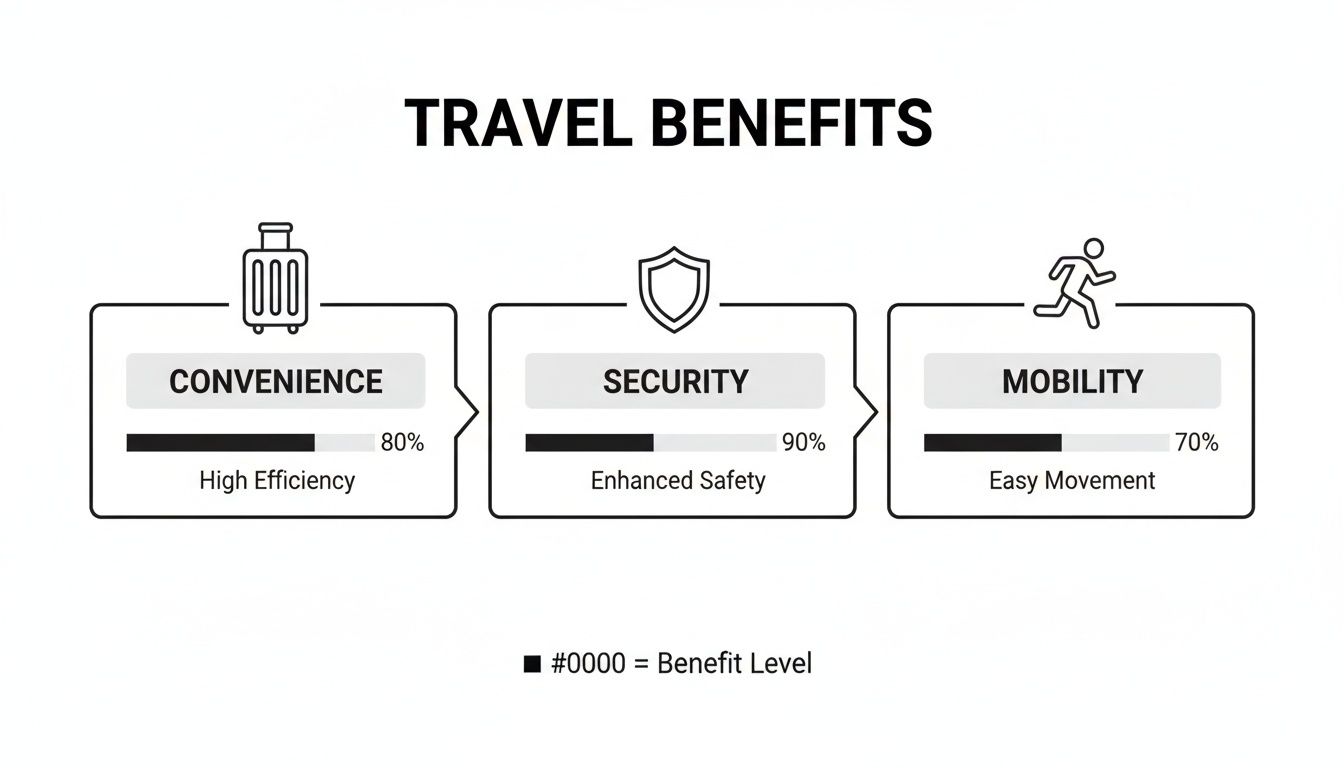 TRAVEL BENEFITS

CONVENIENCE
80%
High Efficiency

SECURITY
90%
Enhanced Safety

MOBILITY
70%
Easy Movement

■ #0000 = Benefit Level